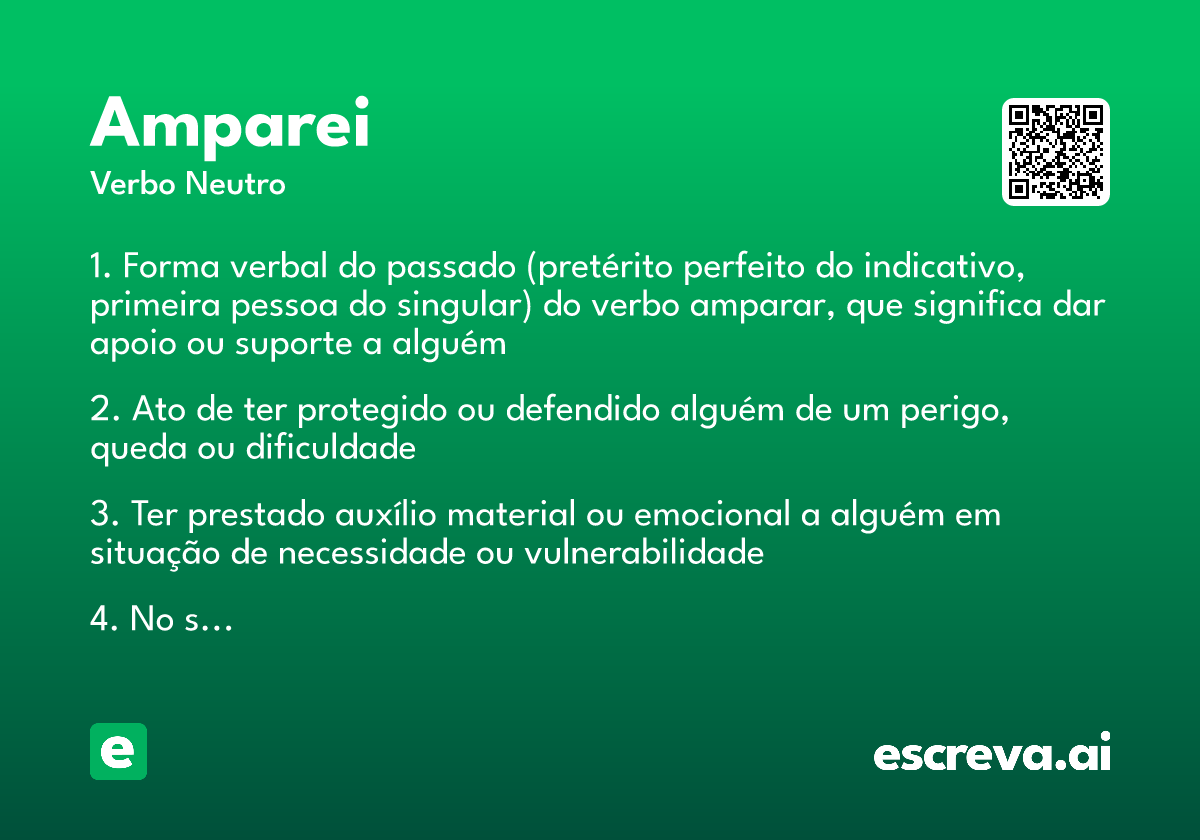 Amparei

Verbo Neutro

1. Forma verbal do passado (pretérito perfeito do indicativo, primeira pessoa do singular) do verbo amparar, que significa dar apoio ou suporte a alguém

2. Ato de ter protegido ou defendido alguém de um perigo, queda ou dificuldade

3. Ter prestado auxílio material ou emocional a alguém em situação de necessidade ou vulnerabilidade

4. No s...

e

escreva.ai